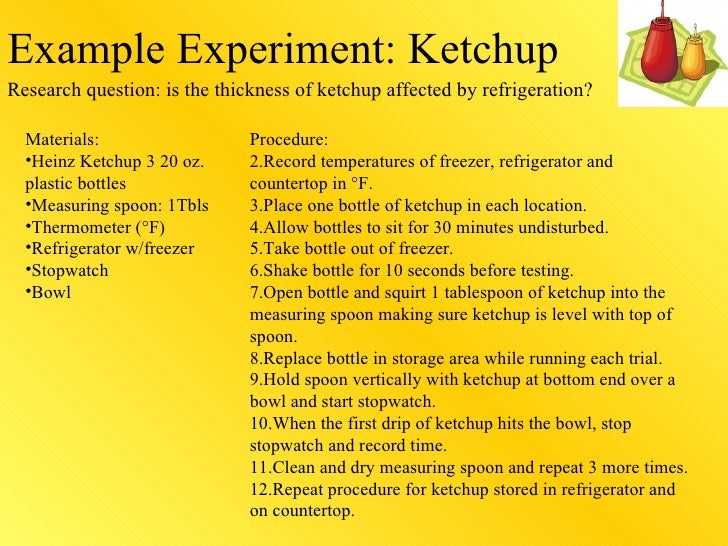 Example Experiment: Ketchup

Research question: is the thickness of ketchup affected by refrigeration?

Materials:
•Heinz Ketchup 3 20 oz. plastic bottles
•Measuring spoon: 1Tbls
•Thermometer (°F)
•Refrigerator w/freezer
•Stopwatch
•Bowl

Procedure:
2.Record temperatures of freezer, refrigerator and countertop in °F.
3.Place one bottle of ketchup in each location.
4.Allow bottles to sit for 30 minutes undisturbed.
5.Take bottle out of freezer.
6.Shake bottle for 10 seconds before testing.
7.Open bottle and squirt 1 tablespoon of ketchup into the measuring spoon making sure ketchup is level with top of spoon.
8.Replace bottle in storage area while running each trial.
9.Hold spoon vertically with ketchup at bottom end over a bowl and start stopwatch.
10.When the first drip of ketchup hits the bowl, stop stopwatch and record time.
11.Clean and dry measuring spoon and repeat 3 more times.
12.Repeat procedure for ketchup stored in refrigerator and on countertop.